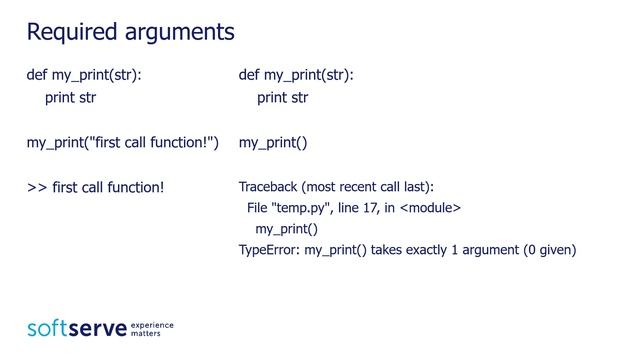 Required arguments

def my_print(str):
    print str

my_print("first call function!")

>> first call function!

def my_print(str):
    print str

my_print()

Traceback (most recent call last):
  File "temp.py", line 17, in <module>
    my_print()
TypeError: my_print() takes exactly 1 argument (0 given)

softserve experience matters